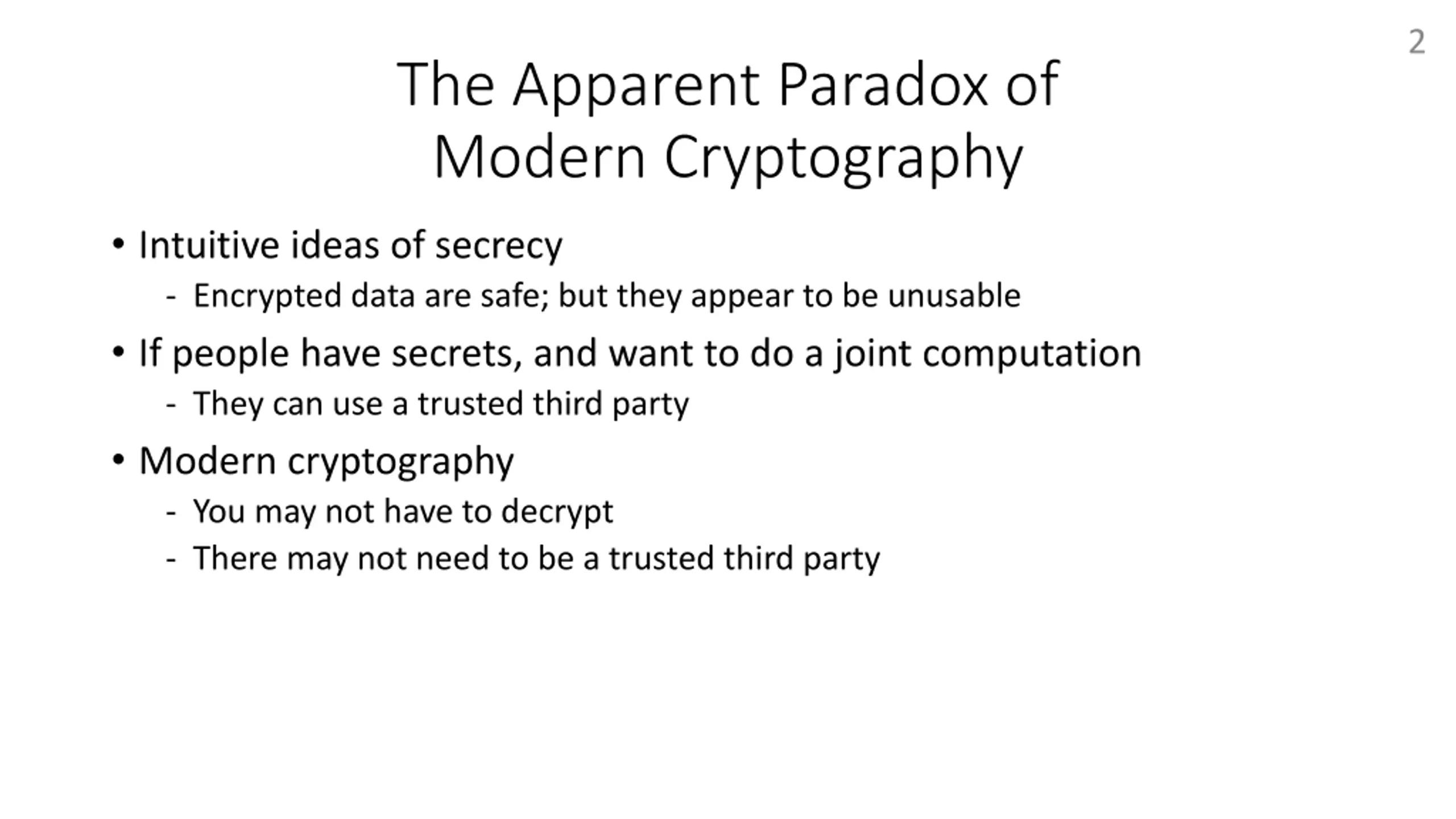 2

The Apparent Paradox of Modern Cryptography

• Intuitive ideas of secrecy
  - Encrypted data are safe; but they appear to be unusable
• If people have secrets, and want to do a joint computation
  - They can use a trusted third party
• Modern cryptography
  - You may not have to decrypt
  - There may not need to be a trusted third party